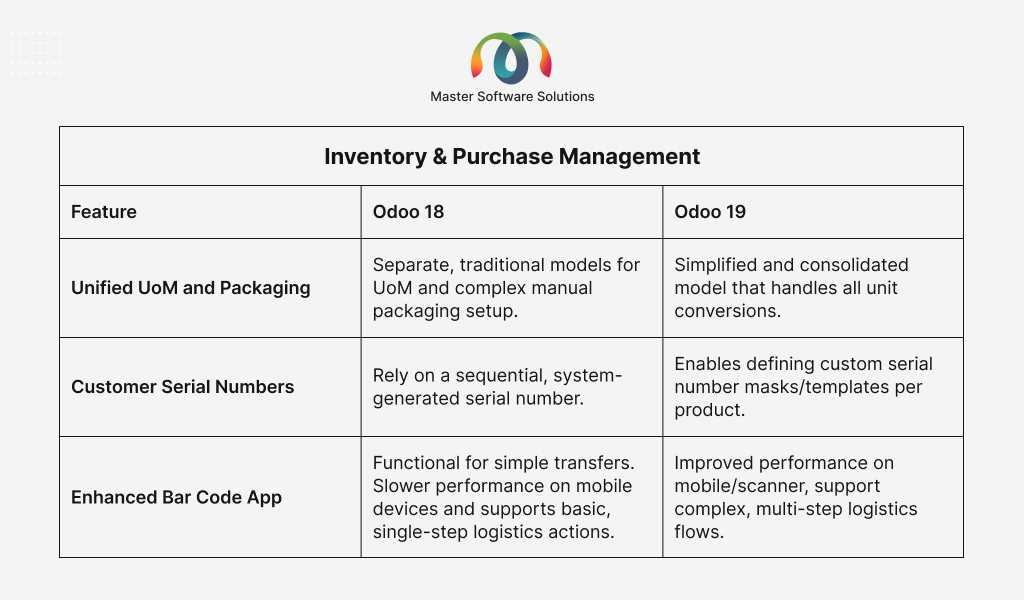 Master Software Solutions

Inventory & Purchase Management

| Feature | Odoo 18 | Odoo 19 |
|---|---|---|
| Unified UoM and Packaging | Separate, traditional models for UoM and complex manual packaging setup. | Simplified and consolidated model that handles all unit conversions. |
| Customer Serial Numbers | Rely on a sequential, system-generated serial number. | Enables defining custom serial number masks/templates per product. |
| Enhanced Bar Code App | Functional for simple transfers. Slower performance on mobile devices and supports basic, single-step logistics actions. | Improved performance on mobile/scanner, support complex, multi-step logistics flows. |